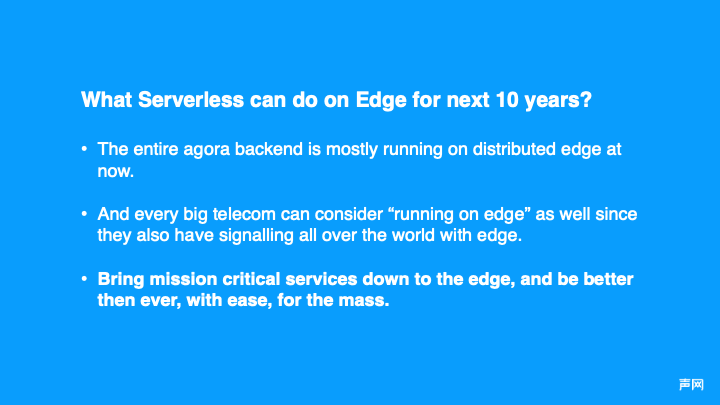 What Serverless can do on Edge for next 10 years?

• The entire agora backend is mostly running on distributed edge at now.

• And every big telecom can consider “running on edge” as well since they also have signalling all over the world with edge.

• Bring mission critical services down to the edge, and be better then ever, with ease, for the mass.

声网